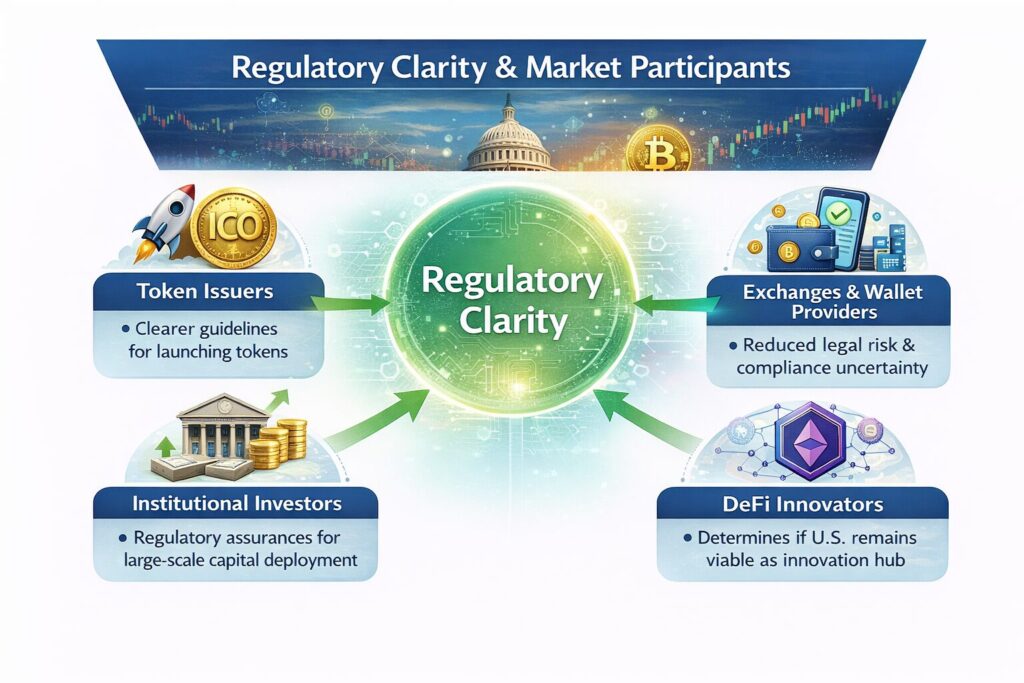 Regulatory Clarity & Market Participants

ICO

Token Issuers

• Clearer guidelines for launching tokens

Regulatory Clarity

Exchanges & Wallet Providers

• Reduced legal risk & compliance uncertainty

Institutional Investors

• Regulatory assurances for large-scale capital deployment

DeFi Innovators

• Determines if U.S. remains viable as innovation hub